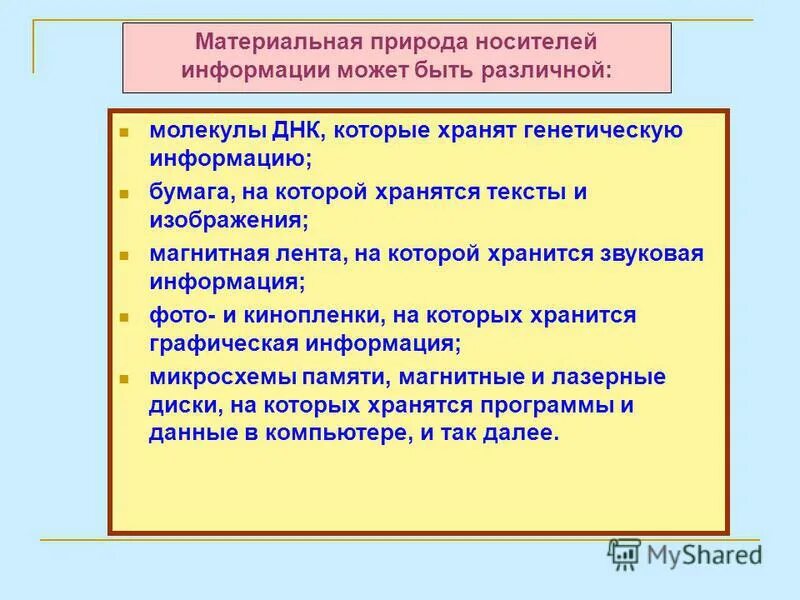 Материальная природа носителей информации может быть различной:

- молекулы ДНК, которые хранят генетическую информацию;
- бумага, на которой хранятся тексты и изображения;
- магнитная лента, на которой хранится звуковая информация;
- фото- и кинопленки, на которых хранится графическая информация;
- микросхемы памяти, магнитные и лазерные диски, на которых хранятся программы и данные в компьютере, и так далее.

MyShared